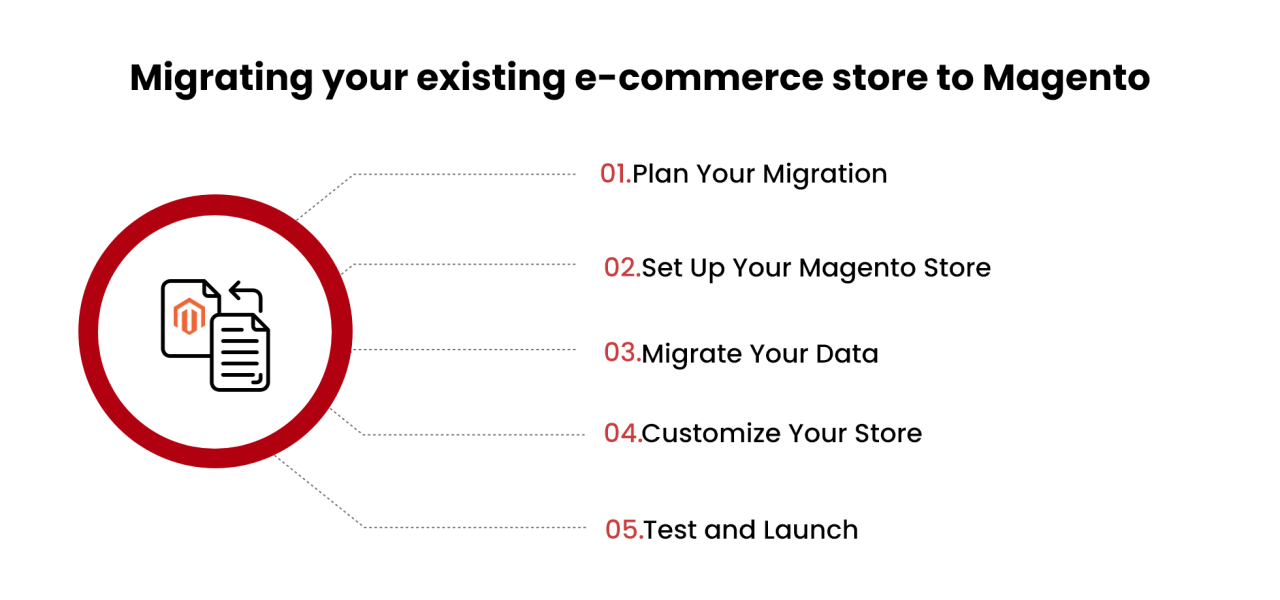 Migrating your existing e-commerce store to Magento

01.Plan Your Migration

02.Set Up Your Magento Store

03.Migrate Your Data

04.Customize Your Store

05.Test and Launch